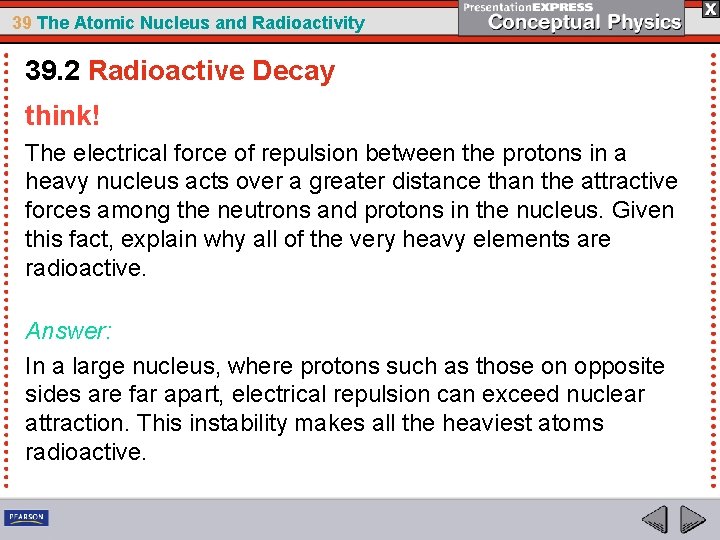 39 The Atomic Nucleus and Radioactivity

PresentationEXPRESS
Conceptual Physics

X

39.2 Radioactive Decay

think!

The electrical force of repulsion between the protons in a heavy nucleus acts over a greater distance than the attractive forces among the neutrons and protons in the nucleus. Given this fact, explain why all of the very heavy elements are radioactive.

Answer:

In a large nucleus, where protons such as those on opposite sides are far apart, electrical repulsion can exceed nuclear attraction. This instability makes all the heaviest atoms radioactive.

PEARSON